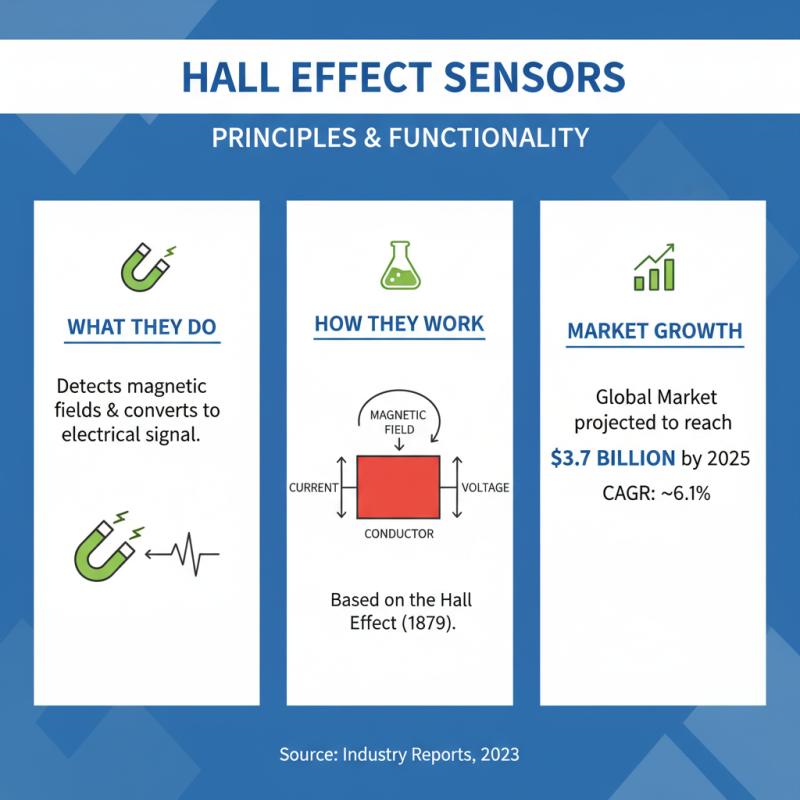 HALL EFFECT SENSORS

PRINCIPLES & FUNCTIONALITY

WHAT THEY DO

Detects magnetic fields & converts to electrical signal.

HOW THEY WORK

MAGNETIC FIELD

CURRENT

VOLTAGE

CONDUCTOR

Based on the Hall Effect (1879).

MARKET GROWTH

Global Market projected to reach

$3.7 BILLION by 2025

CAGR: ~6.1%

Source: Industry Reports, 2023